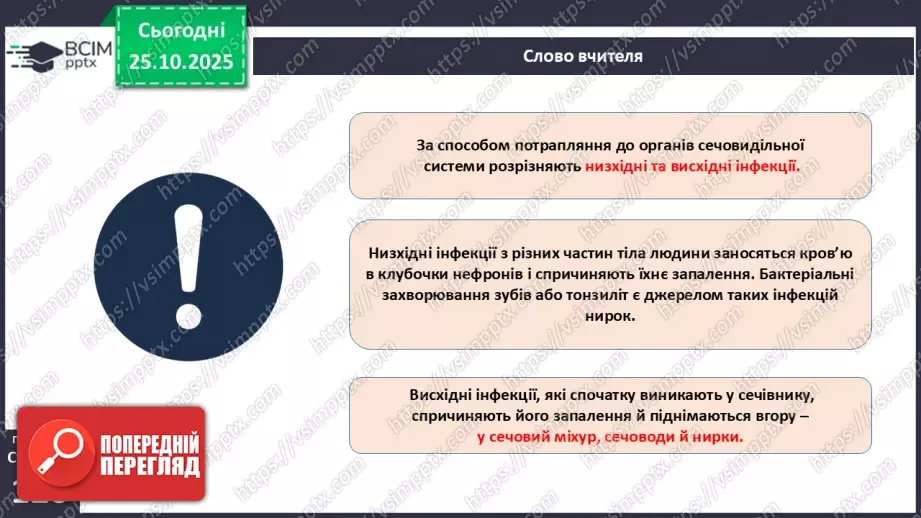 ВСІМ pptx

Сьогодні 25.10.2025

Слово вчителя

За способом потрапляння до органів сечовидільної системи розрізняють низхідні та висхідні інфекції.

Низхідні інфекції з різних частин тіла людини заносяться кров'ю в клубочки нефронів і спричиняють їхнє запалення. Бактеріальні захворювання зубів або тонзиліт є джерелом таких інфекцій нирок.

Висхідні інфекції, які спочатку виникають у сечівнику, спричиняють його запалення й піднімаються вгору – у сечовий міхур, сечоводи й нирки.

ПОПЕРЕДНІЙ ПЕРЕГЛЯД

https://vsimpptx.com